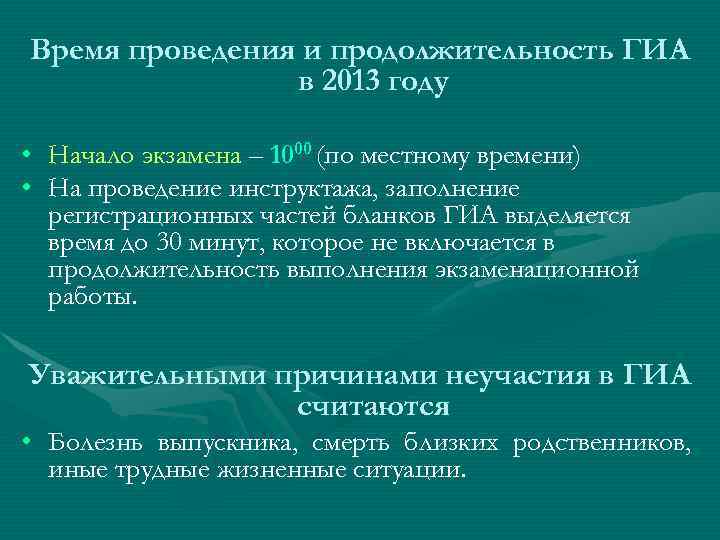 Время проведения и продолжительность ГИА в 2013 году

• Начало экзамена – $10^{00}$ (по местному времени)
• На проведение инструктажа, заполнение регистрационных частей бланков ГИА выделяется время до 30 минут, которое не включается в продолжительность выполнения экзаменационной работы.

Уважительными причинами неучастия в ГИА считаются

• Болезнь выпускника, смерть близких родственников, иные трудные жизненные ситуации.